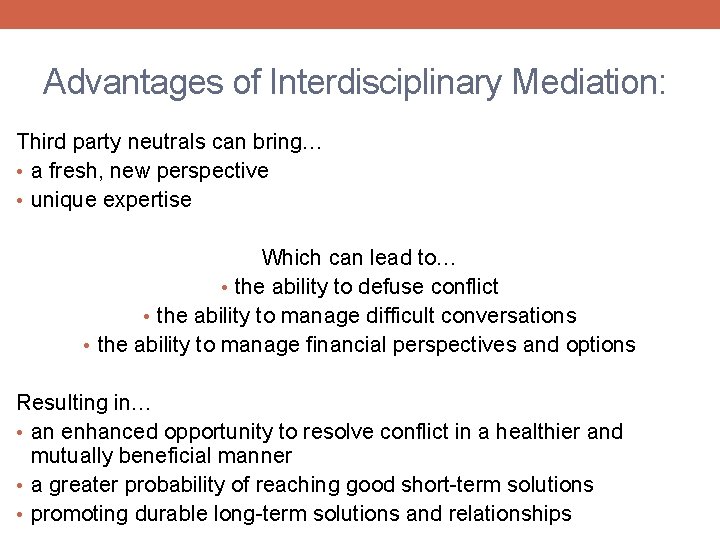 Advantages of Interdisciplinary Mediation:

Third party neutrals can bring…
• a fresh, new perspective
• unique expertise

Which can lead to…
• the ability to defuse conflict
• the ability to manage difficult conversations
• the ability to manage financial perspectives and options

Resulting in…
• an enhanced opportunity to resolve conflict in a healthier and mutually beneficial manner
• a greater probability of reaching good short-term solutions
• promoting durable long-term solutions and relationships